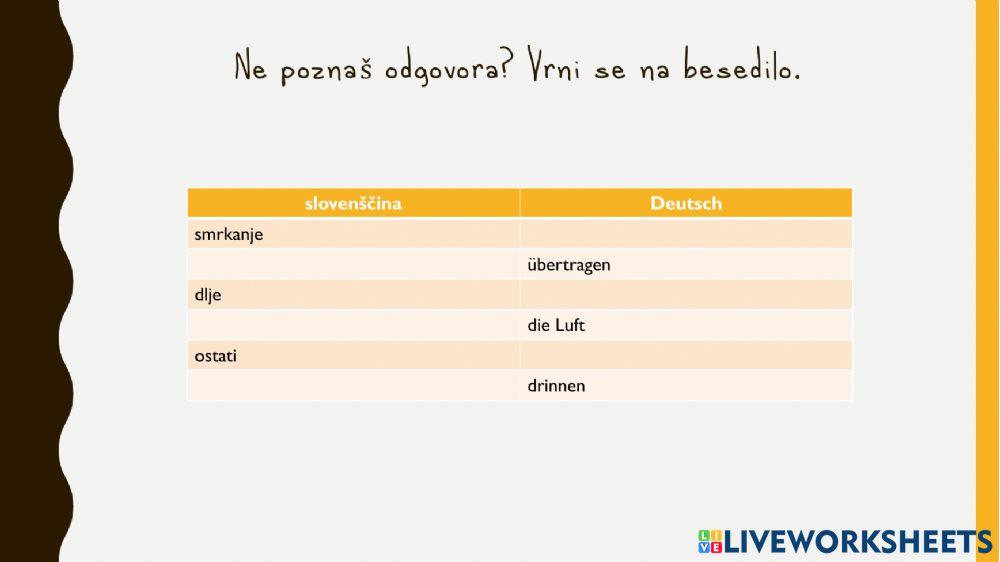 Ne poznaš odgovora? Vrni se na besedilo.

| slovenščina | Deutsch |
|---|---|
| smrkanje | |
| | übertragen |
| dlje | |
| | die Luft |
| ostati | |
| | drinnen |

LIVEWORKSHEETS